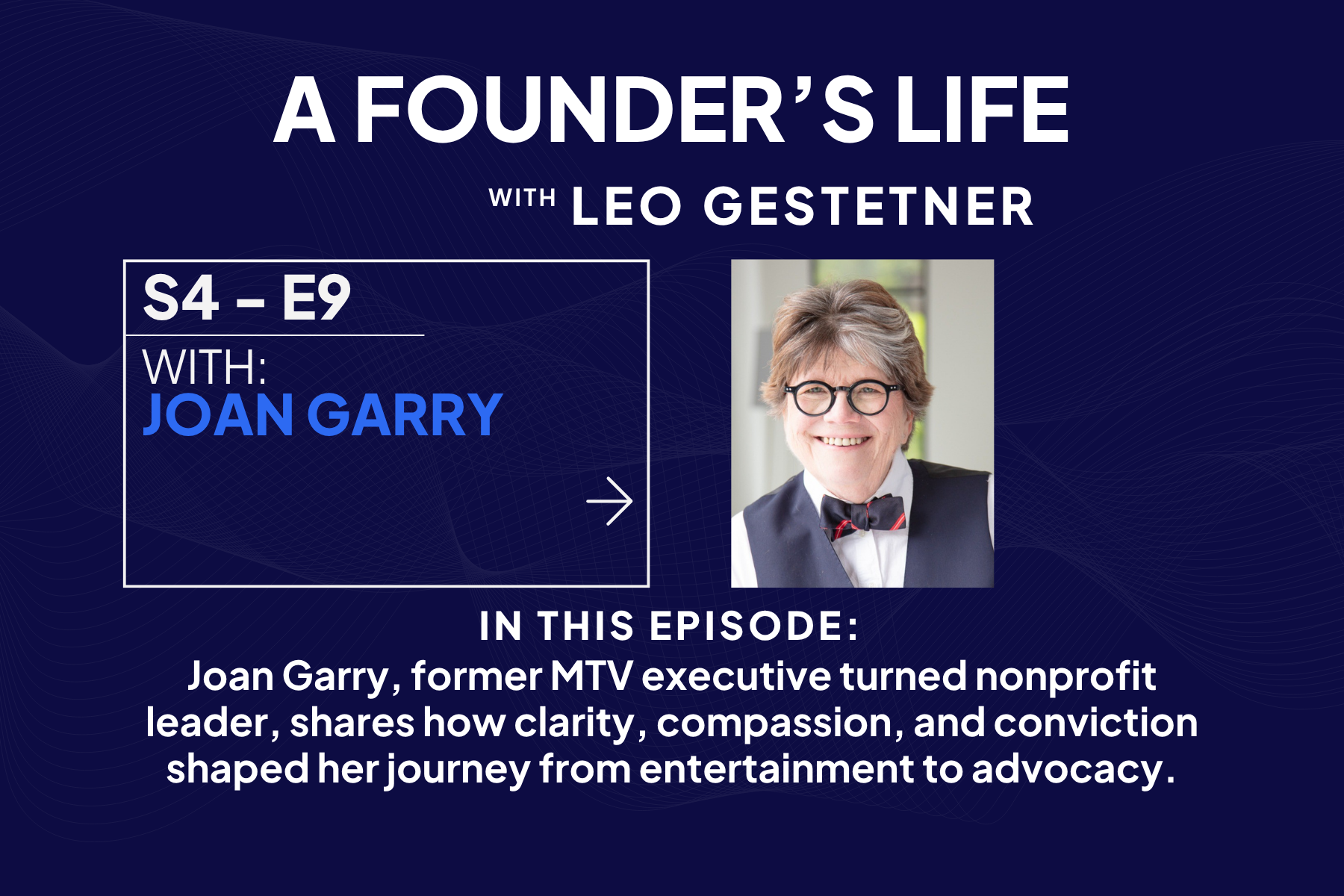 A FOUNDER'S LIFE

WITH LEO GESTETNER

S4 – E9

WITH:
JOAN GARRY

IN THIS EPISODE:
Joan Garry, former MTV executive turned nonprofit leader, shares how clarity, compassion, and conviction shaped her journey from entertainment to advocacy.